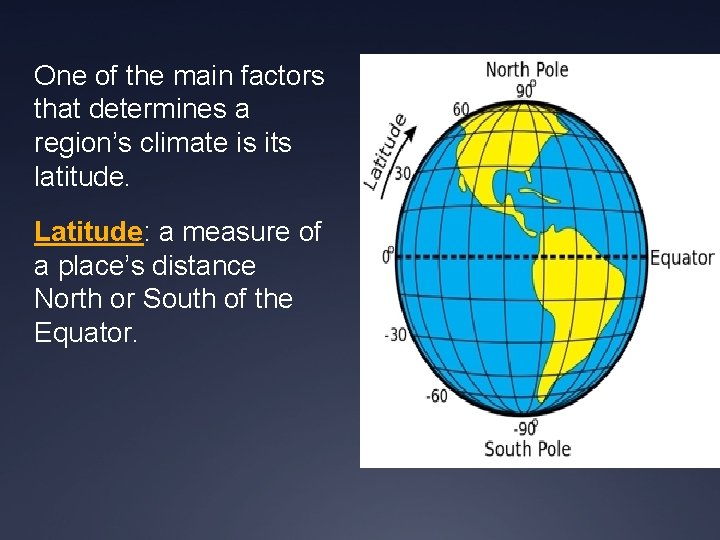 One of the main factors that determines a region's climate is its latitude.

Latitude: a measure of a place's distance North or South of the Equator.

North Pole
90°
60
Latitude
30
0°
Equator
-30
-60
-90°
South Pole